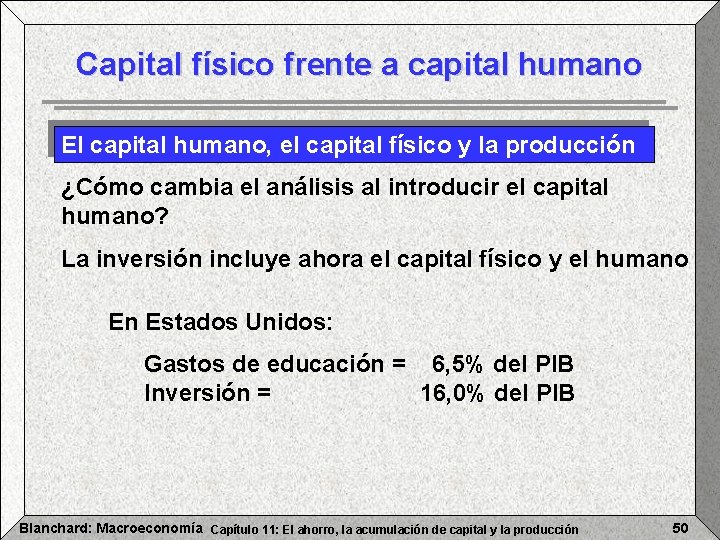 Capital físico frente a capital humano

El capital humano, el capital físico y la producción

¿Cómo cambia el análisis al introducir el capital humano?

La inversión incluye ahora el capital físico y el humano

En Estados Unidos:

Gastos de educación = 6,5% del PIB
Inversión = 16,0% del PIB

Blanchard: Macroeconomía Capítulo 11: El ahorro, la acumulación de capital y la producción 50